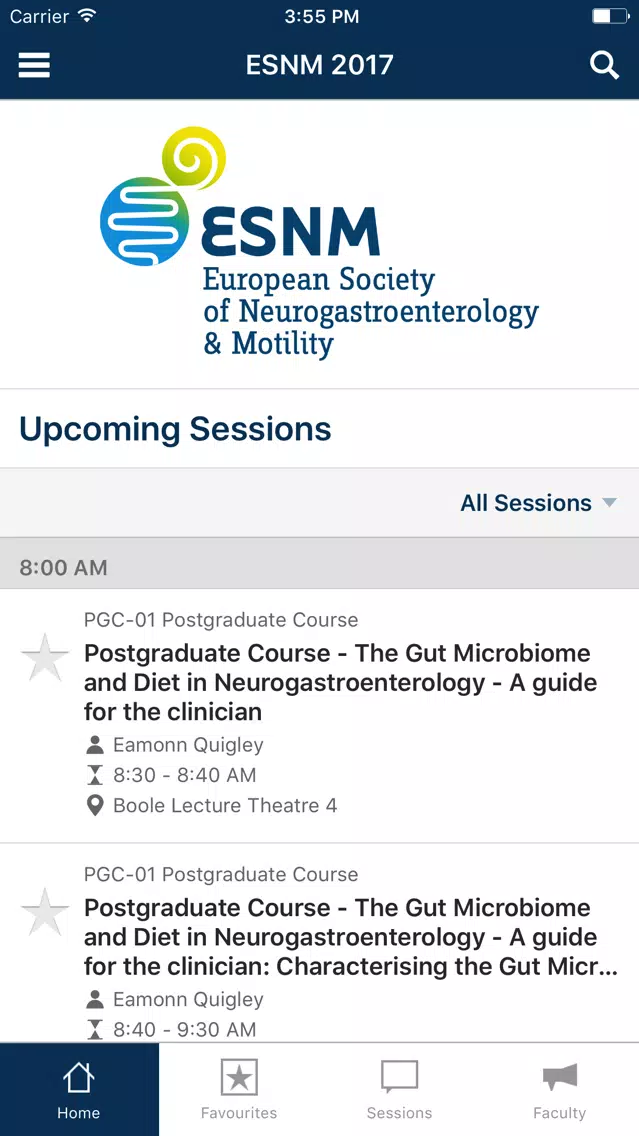 Carrier 3:55 PM

ESNM 2017

ESNM
European Society of Neurogastroenterology & Motility

Upcoming Sessions

All Sessions

8:00 AM

PGC-01 Postgraduate Course
Postgraduate Course - The Gut Microbiome and Diet in Neurogastroenterology - A guide for the clinician
Eamonn Quigley
8:30 - 8:40 AM
Boole Lecture Theatre 4

PGC-01 Postgraduate Course
Postgraduate Course - The Gut Microbiome and Diet in Neurogastroenterology - A guide for the clinician: Characterising the Gut Micr...
Eamonn Quigley
8:40 - 9:30 AM

Home Favourites Sessions Faculty